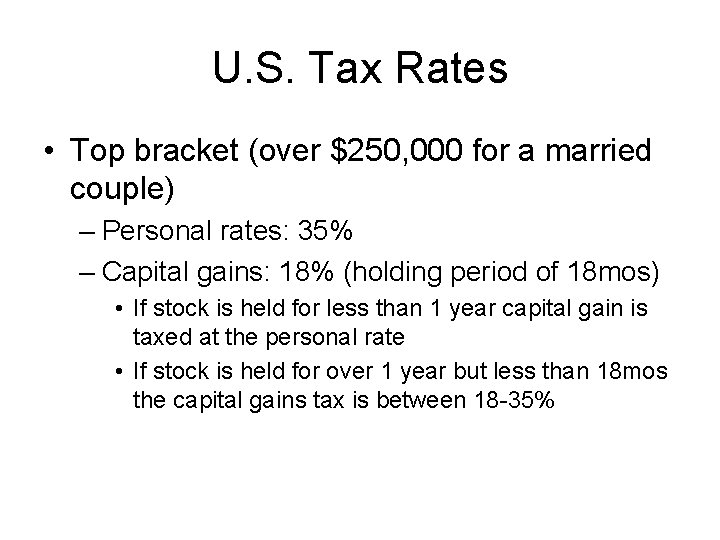 U.S. Tax Rates

• Top bracket (over \$250,000 for a married couple)

– Personal rates: 35%

– Capital gains: 18% (holding period of 18mos)

• If stock is held for less than 1 year capital gain is taxed at the personal rate

• If stock is held for over 1 year but less than 18mos the capital gains tax is between 18-35%